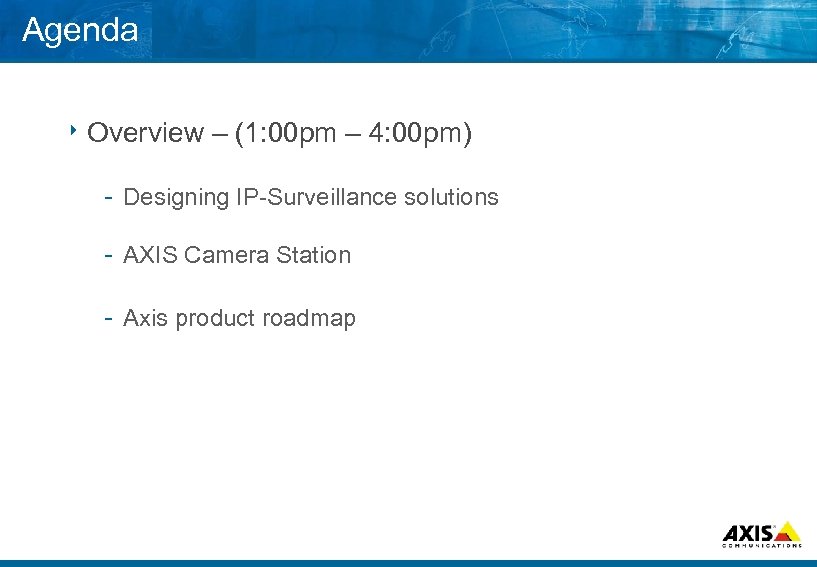 Agenda

‣ Overview – (1:00pm – 4:00pm)

- Designing IP-Surveillance solutions

- AXIS Camera Station

- Axis product roadmap

AXIS COMMUNICATIONS